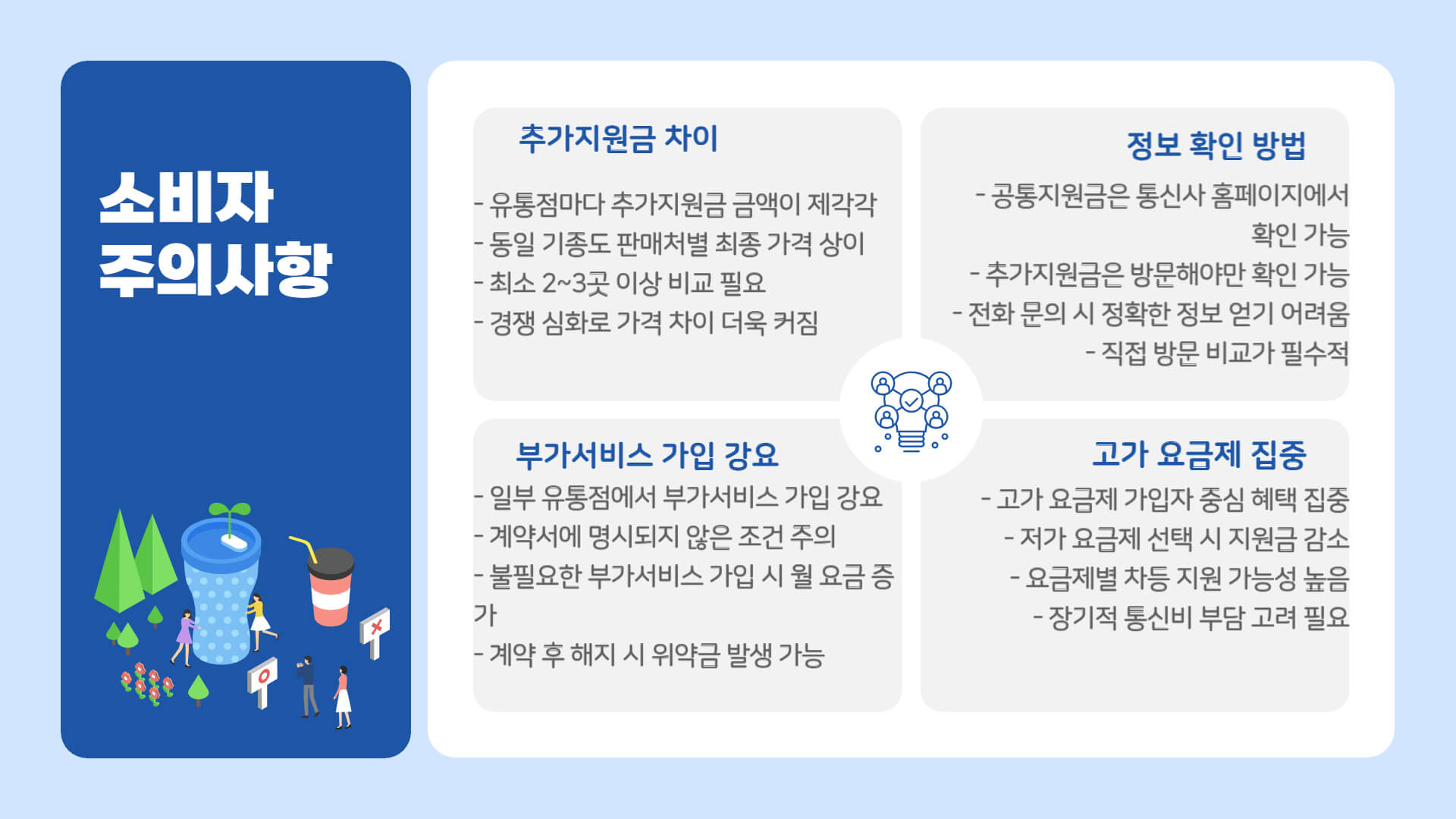 소비자
주의사항

추가지원금 차이

- 유통점마다 추가지원금 금액이 제각각
- 동일 기종도 판매처별 최종 가격 상이
- 최소 2~3곳 이상 비교 필요
- 경쟁 심화로 가격 차이 더욱 커짐

정보 확인 방법

- 공통지원금은 통신사 홈페이지에서 확인 가능
- 추가지원금은 방문해야만 확인 가능
- 전화 문의 시 정확한 정보 얻기 어려움
- 직접 방문 비교가 필수적

부가서비스 가입 강요

- 일부 유통점에서 부가서비스 가입 강요
- 계약서에 명시되지 않은 조건 주의
- 불필요한 부가서비스 가입 시 월 요금 증가
- 계약 후 해지 시 위약금 발생 가능

고가 요금제 집중

- 고가 요금제 가입자 중심 혜택 집중
- 저가 요금제 선택 시 지원금 감소
- 요금제별 차등 지원 가능성 높음
- 장기적 통신비 부담 고려 필요